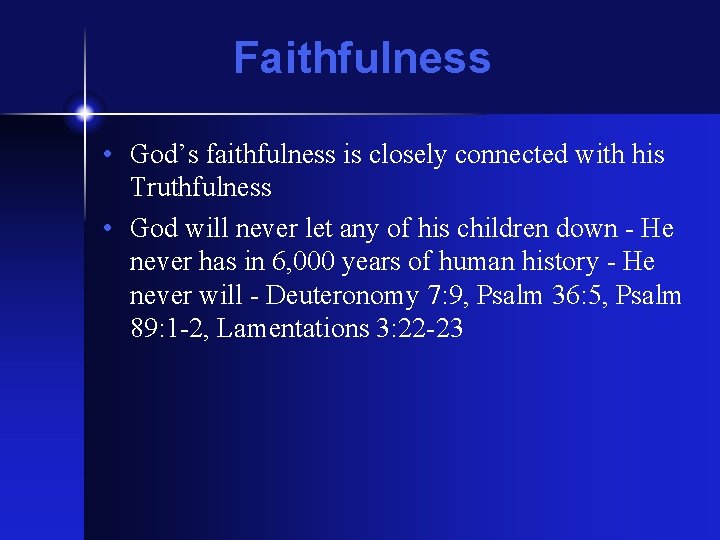 Faithfulness

• God’s faithfulness is closely connected with his Truthfulness

• God will never let any of his children down - He never has in 6,000 years of human history - He never will - Deuteronomy 7:9, Psalm 36:5, Psalm 89:1-2, Lamentations 3:22-23